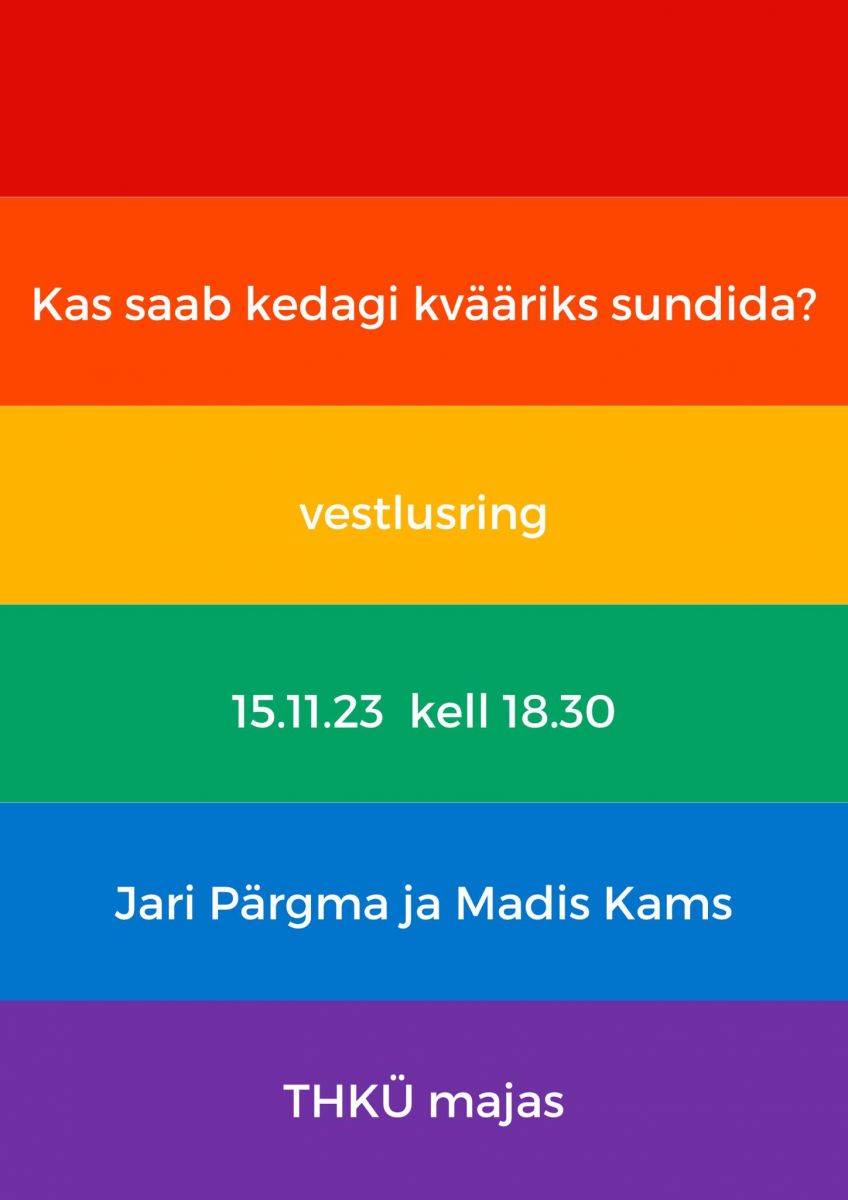 Kas saab kedagi kvääriks sundida?

vestlusring

15.11.23 kell 18.30

Jari Pärgma ja Madis Kams

THKÜ majas